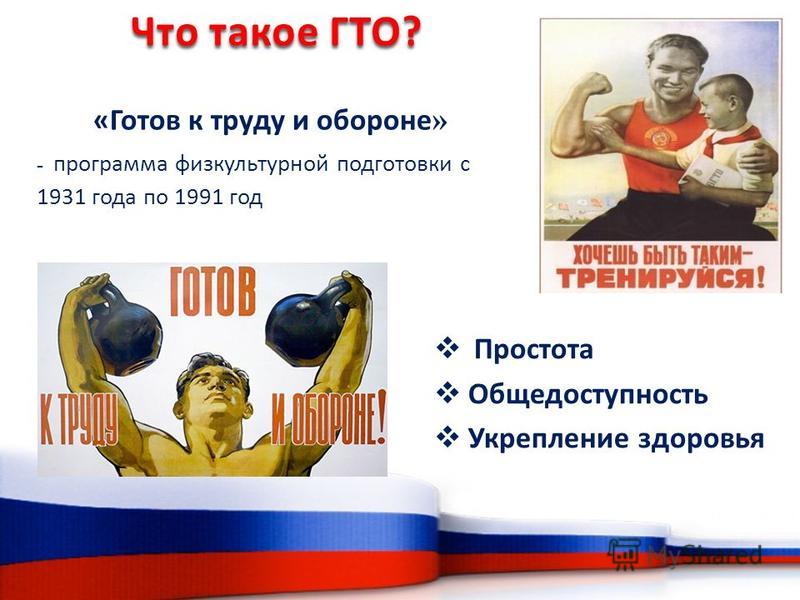 Что такое ГТО?

«Готов к труду и обороне»

- программа физкультурной подготовки с 1931 года по 1991 год

ХОЧЕШЬ БЫТЬ ТАКИМ–
ТРЕНИРУЙСЯ!

ГОТОВ
К ТРУДУ
И ОБОРОНЕ!

❖ Простота
❖ Общедоступность
❖ Укрепление здоровья

MyShared